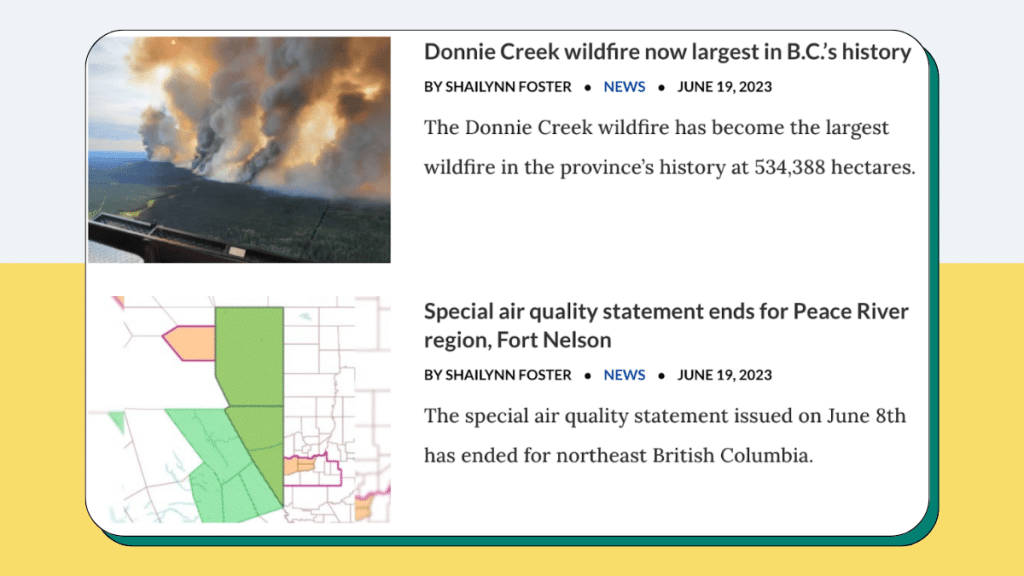 Donnie Creek wildfire now largest in B.C.'s history

BY SHAILYNN FOSTER • NEWS • JUNE 19, 2023

The Donnie Creek wildfire has become the largest wildfire in the province's history at 534,388 hectares.

Special air quality statement ends for Peace River region, Fort Nelson

BY SHAILYNN FOSTER • NEWS • JUNE 19, 2023

The special air quality statement issued on June 8th has ended for northeast British Columbia.